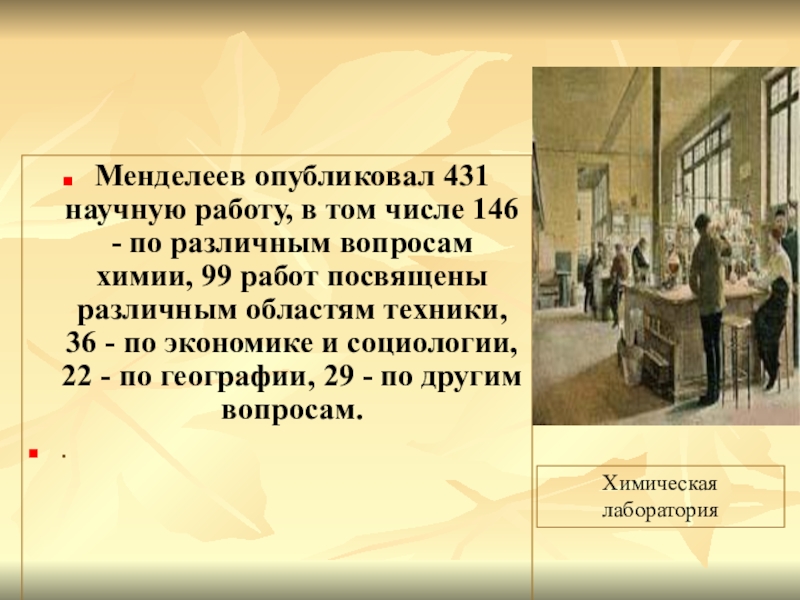 Менделеев опубликовал 431 научную работу, в том числе 146 - по различным вопросам химии, 99 работ посвящены различным областям техники, 36 - по экономике и социологии, 22 - по географии, 29 - по другим вопросам.

.

Химическая лаборатория